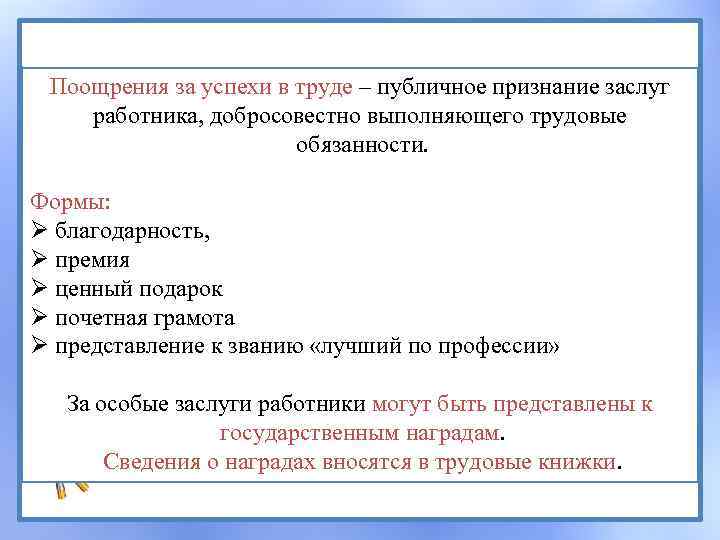 Поощрения за успехи в труде – публичное признание заслуг работника, добросовестно выполняющего трудовые обязанности.

Формы:
➢ благодарность,
➢ премия
➢ ценный подарок
➢ почетная грамота
➢ представление к званию «лучший по профессии»

За особые заслуги работники могут быть представлены к государственным наградам.
Сведения о наградах вносятся в трудовые книжки.